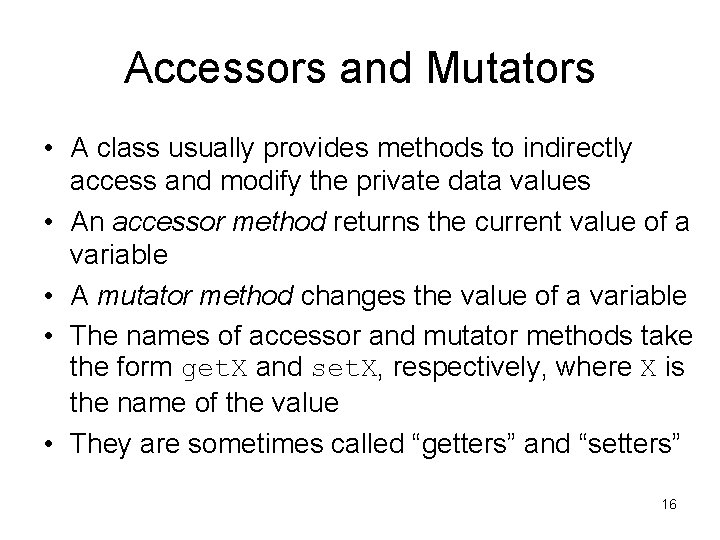 Accessors and Mutators

• A class usually provides methods to indirectly access and modify the private data values

• An accessor method returns the current value of a variable

• A mutator method changes the value of a variable

• The names of accessor and mutator methods take the form getX and setX, respectively, where X is the name of the value

• They are sometimes called “getters” and “setters”

16